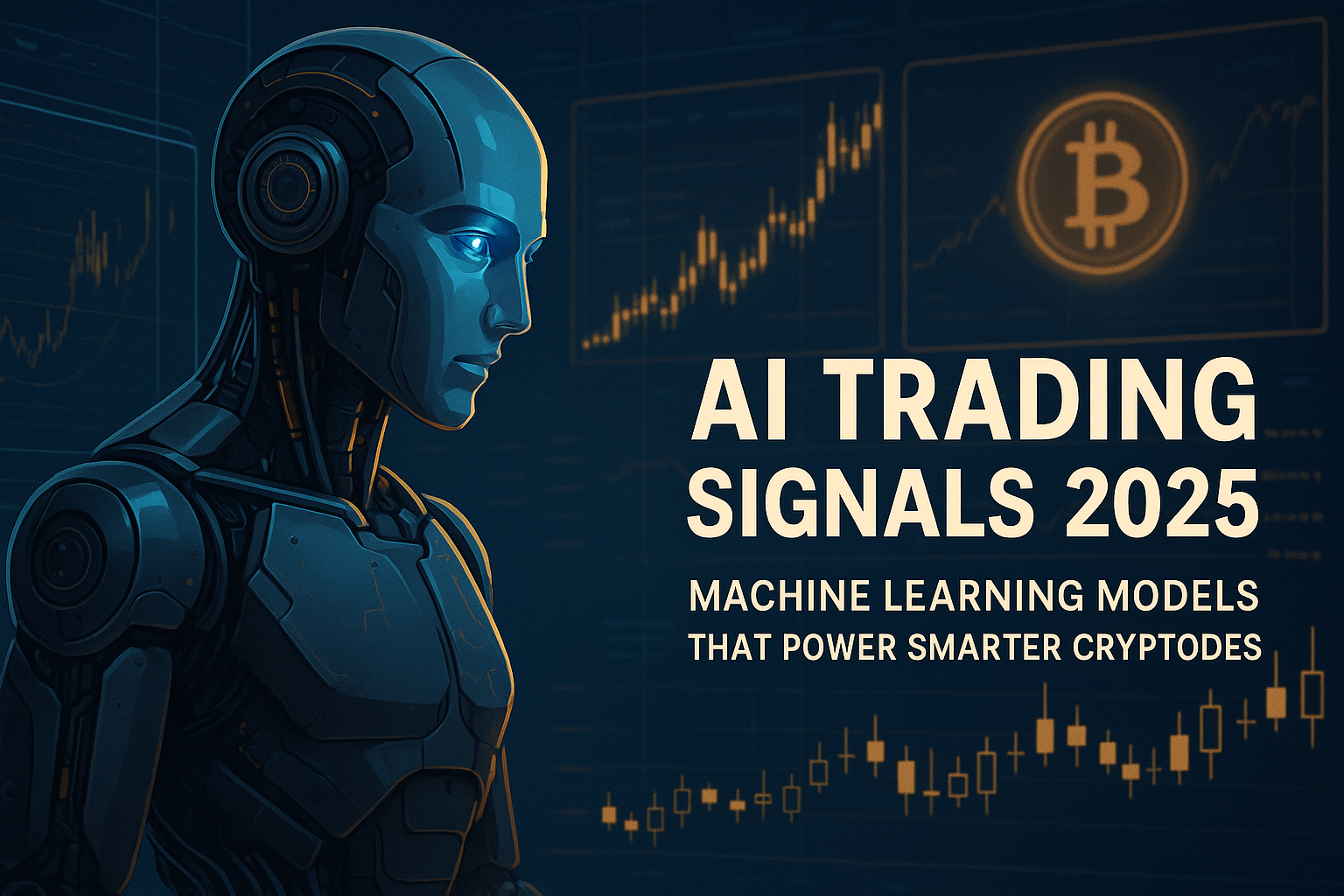 AI TRADING SIGNALS 2025

MACHINE LEARNING MODELS THAT POWER SMARTER CRYPTODES